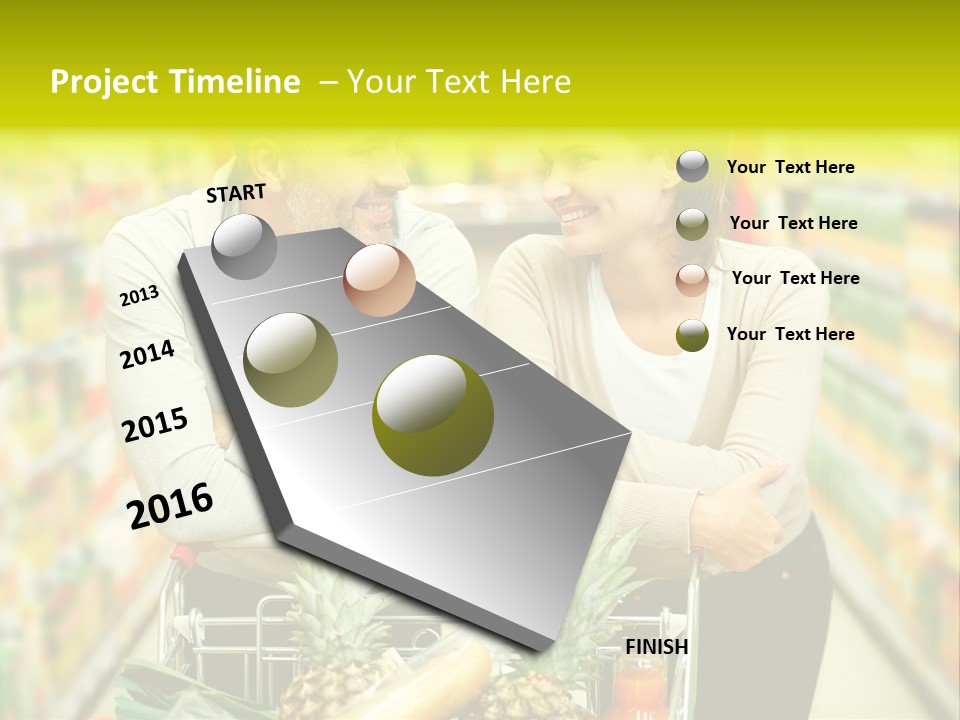 Project Timeline – Your Text Here

START

2013

2014

2015

2016

FINISH

Your Text Here

Your Text Here

Your Text Here

Your Text Here